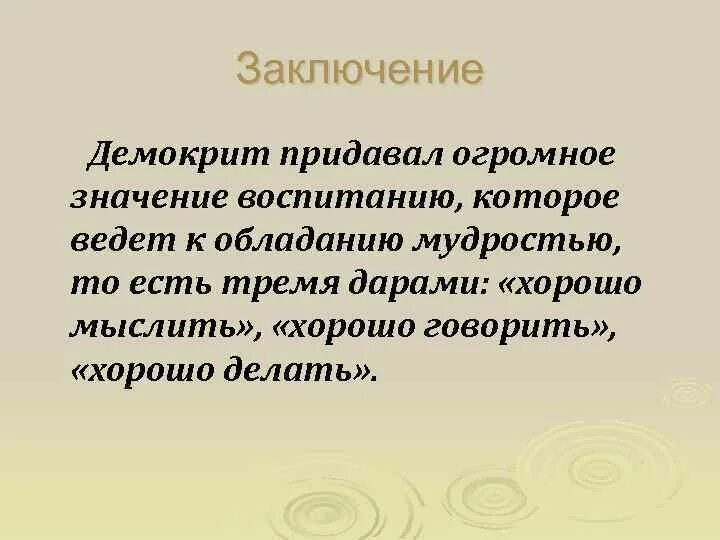 Заключение

Демокрит придавал огромное значение воспитанию, которое ведет к обладанию мудростью, то есть тремя дарами: «хорошо мыслить», «хорошо говорить», «хорошо делать».